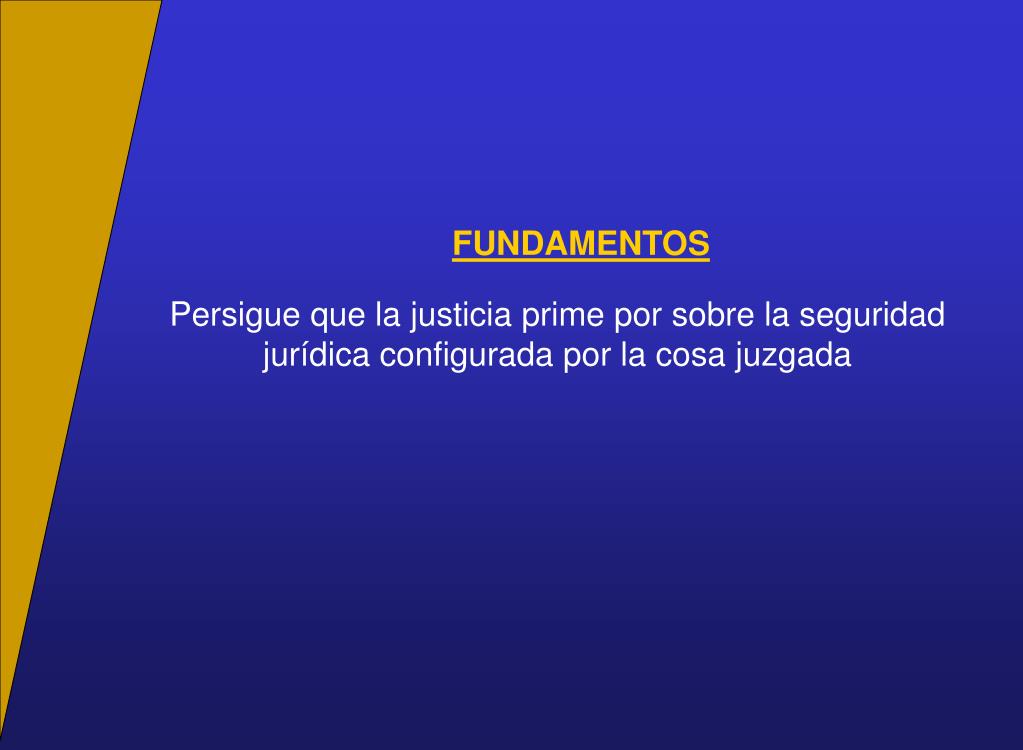 FUNDAMENTOS

Persigue que la justicia prime por sobre la seguridad jurídica configurada por la cosa juzgada